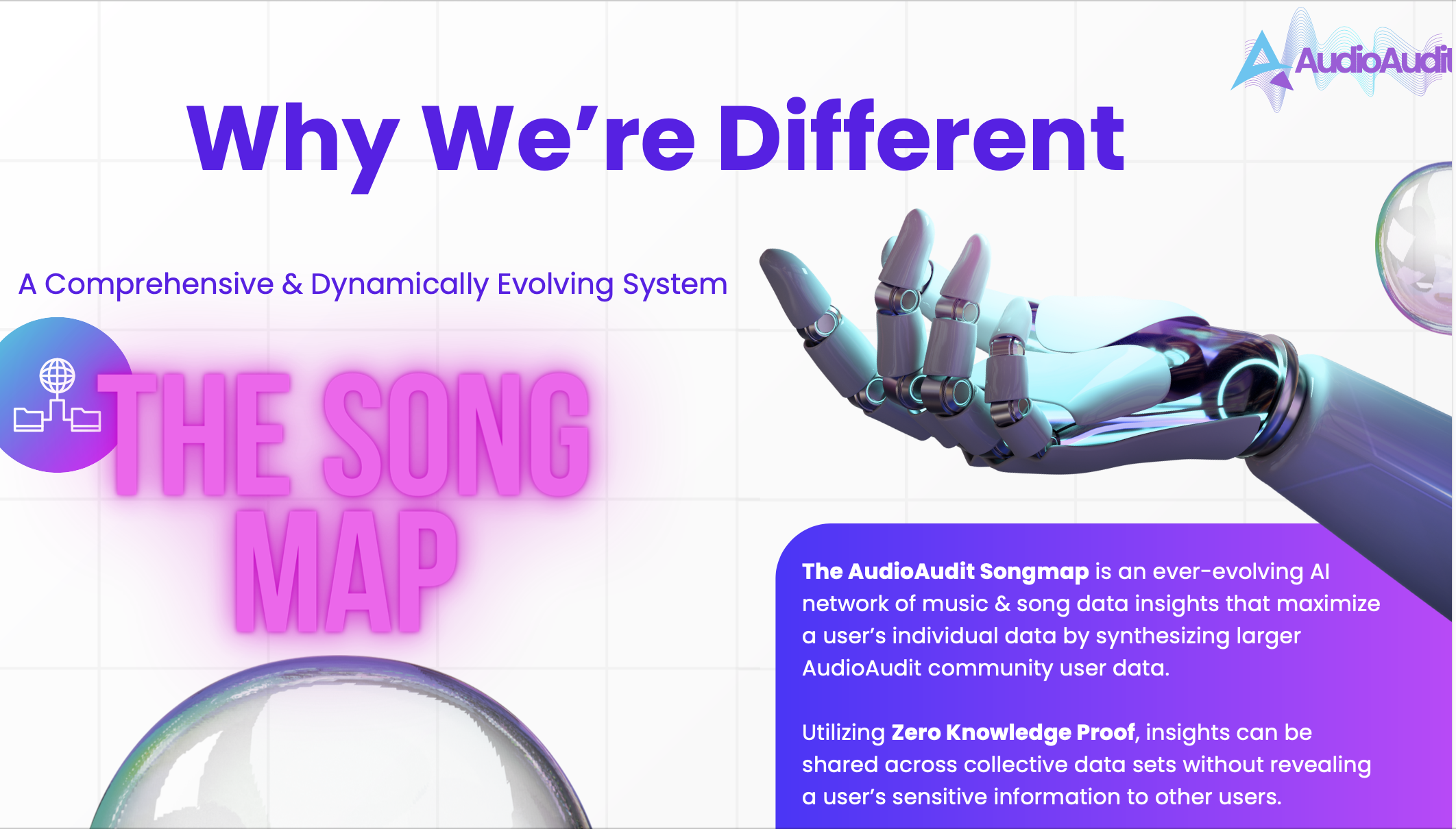 AudioAudit

Why We're Different

A Comprehensive & Dynamically Evolving System

THE SONG MAP

The AudioAudit Songmap is an ever-evolving AI network of music & song data insights that maximize a user's individual data by synthesizing larger AudioAudit community user data.

Utilizing Zero Knowledge Proof, insights can be shared across collective data sets without revealing a user's sensitive information to other users.